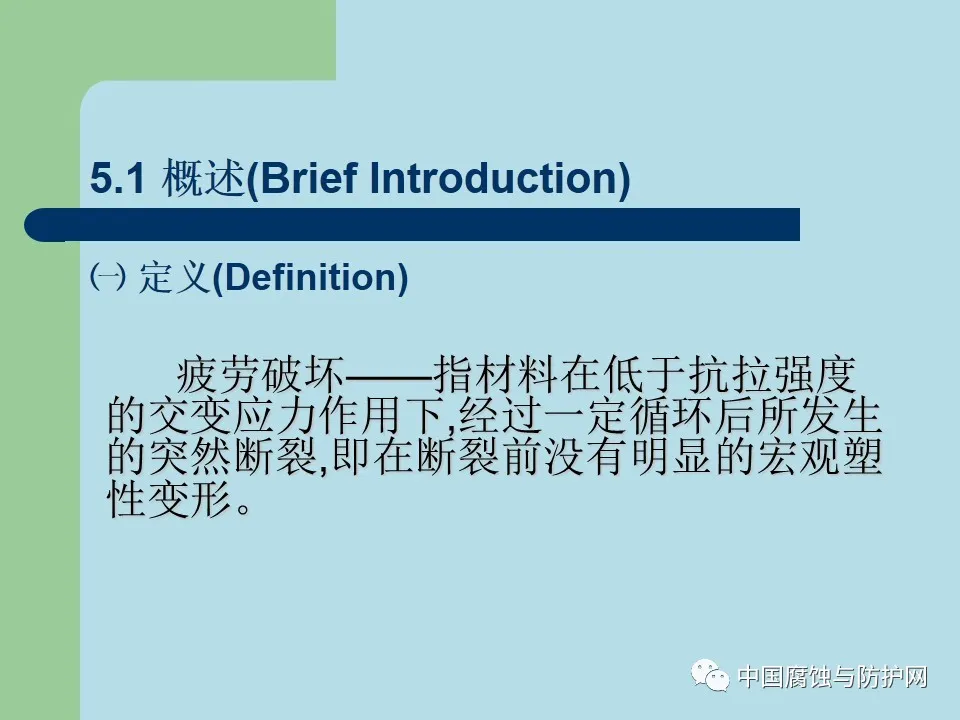 5.1 概述(Brief Introduction)

㈠ 定义(Definition)

疲劳破坏——指材料在低于抗拉强度的交变应力作用下,经过一定循环后所发生的突然断裂,即在断裂前没有明显的宏观塑性变形。

中国腐蚀与防护网